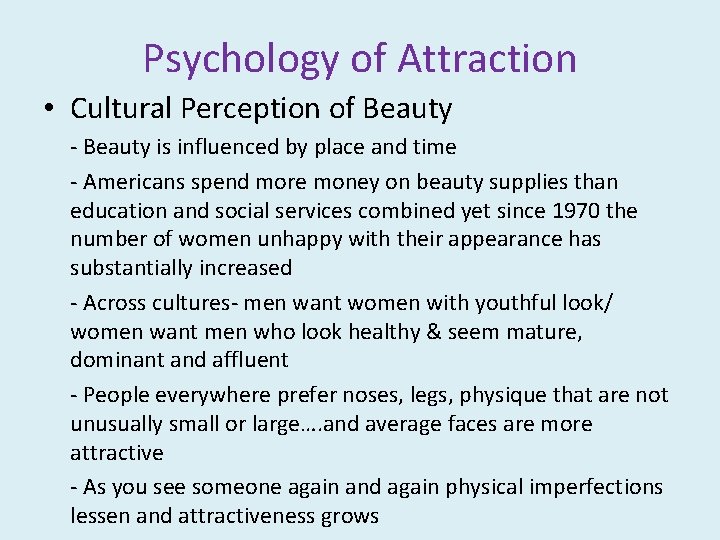 Psychology of Attraction

• Cultural Perception of Beauty

- Beauty is influenced by place and time

- Americans spend more money on beauty supplies than education and social services combined yet since 1970 the number of women unhappy with their appearance has substantially increased

- Across cultures- men want women with youthful look/ women want men who look healthy & seem mature, dominant and affluent

- People everywhere prefer noses, legs, physique that are not unusually small or large….and average faces are more attractive

- As you see someone again and again physical imperfections lessen and attractiveness grows